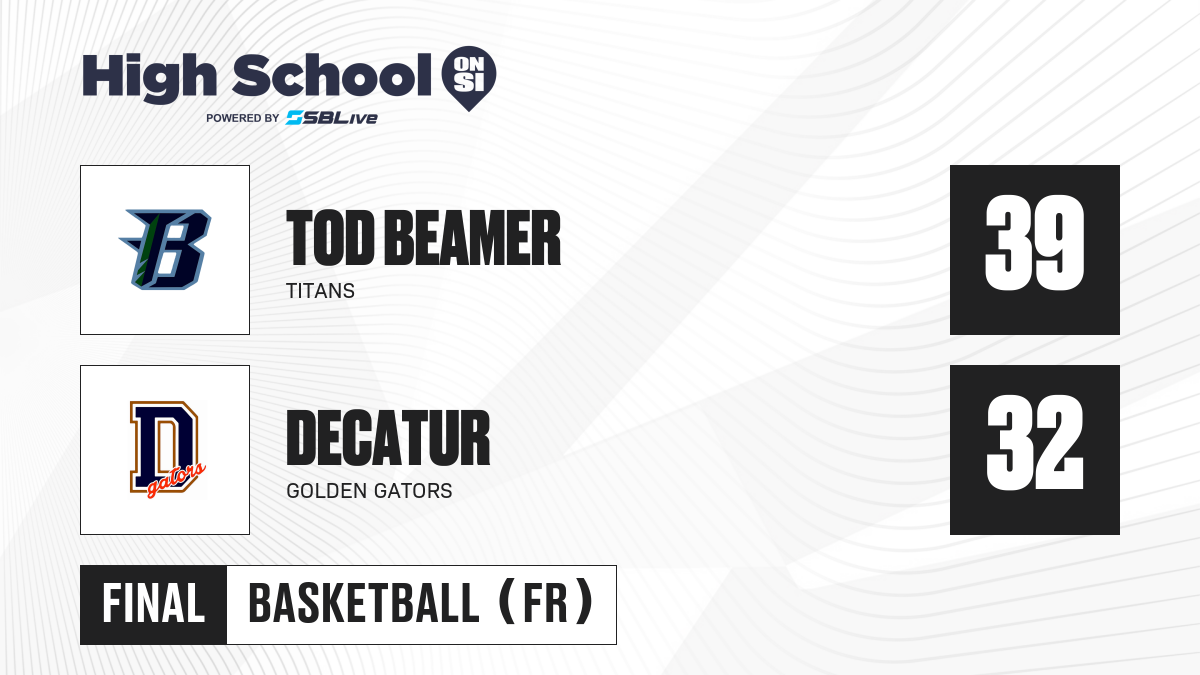 High School ON SI
POWERED BY SBLive

B
TOD BEAMER
TITANS
39

D gators
DECATUR
GOLDEN GATORS
32

FINAL
BASKETBALL (FR)